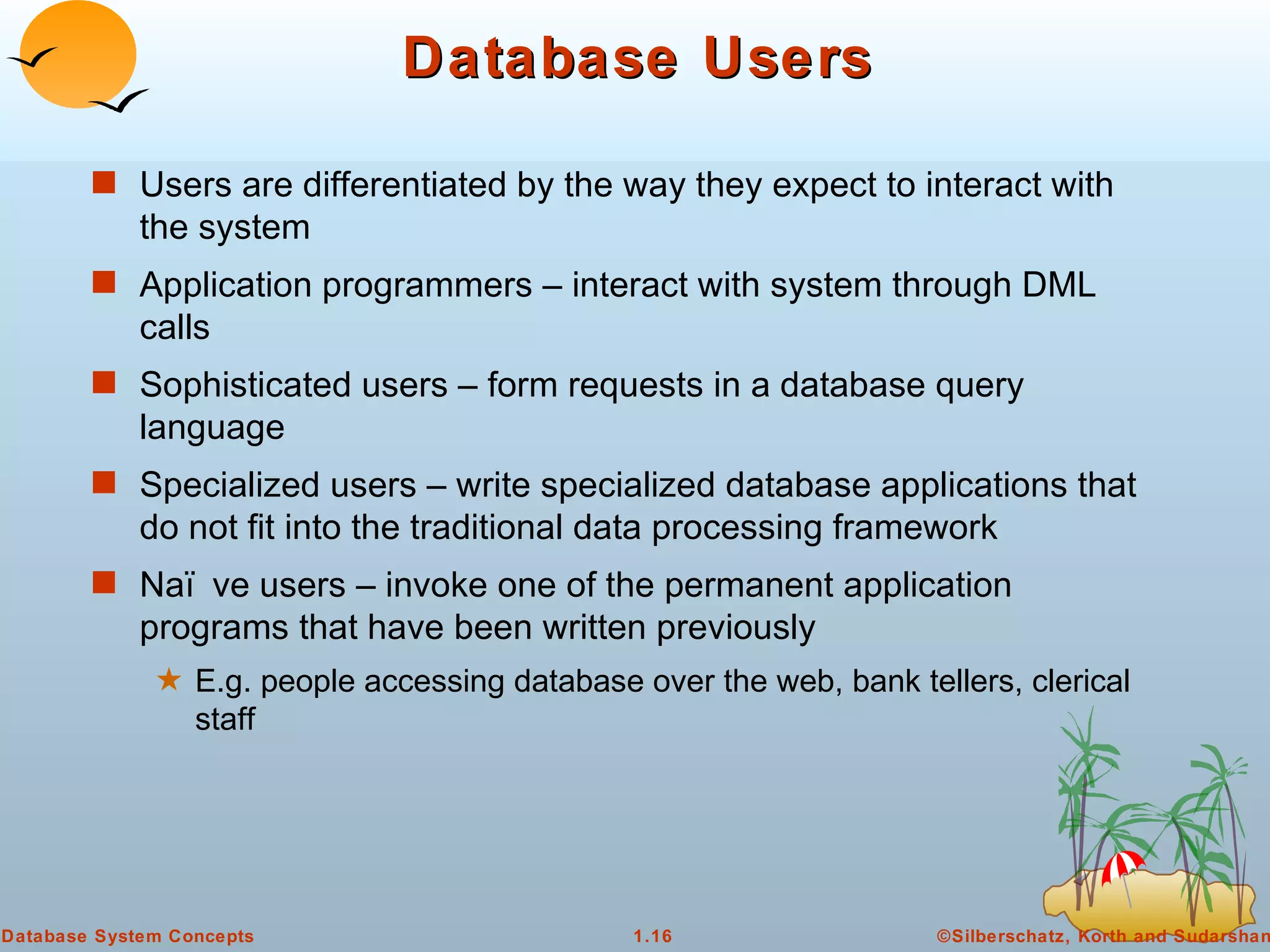 Database Users

Users are differentiated by the way they expect to interact with the system

Application programmers – interact with system through DML calls

Sophisticated users – form requests in a database query language

Specialized users – write specialized database applications that do not fit into the traditional data processing framework

Naï ve users – invoke one of the permanent application programs that have been written previously

E.g. people accessing database over the web, bank tellers, clerical staff

Database System Concepts
1.16
©Silberschatz, Korth and Sudarshan